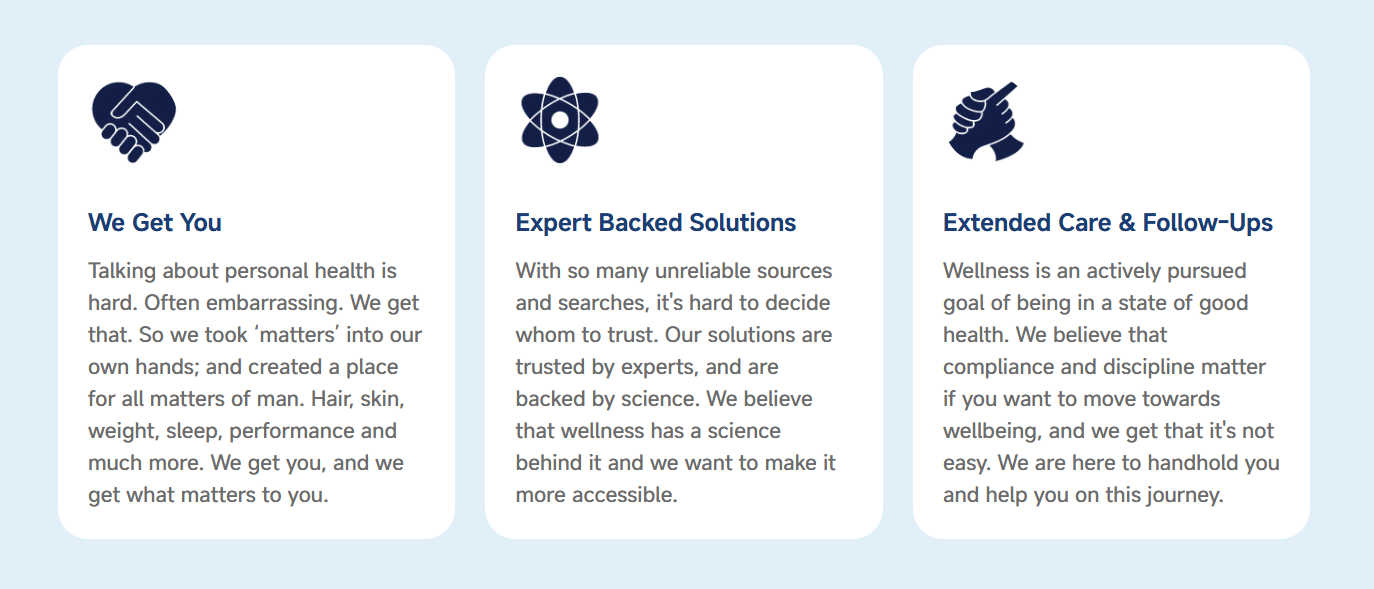 We Get You

Talking about personal health is hard. Often embarrassing. We get that. So we took ‘matters’ into our own hands; and created a place for all matters of man. Hair, skin, weight, sleep, performance and much more. We get you, and we get what matters to you.

Expert Backed Solutions

With so many unreliable sources and searches, it's hard to decide whom to trust. Our solutions are trusted by experts, and are backed by science. We believe that wellness has a science behind it and we want to make it more accessible.

Extended Care & Follow-Ups

Wellness is an actively pursued goal of being in a state of good health. We believe that compliance and discipline matter if you want to move towards wellbeing, and we get that it's not easy. We are here to handhold you and help you on this journey.